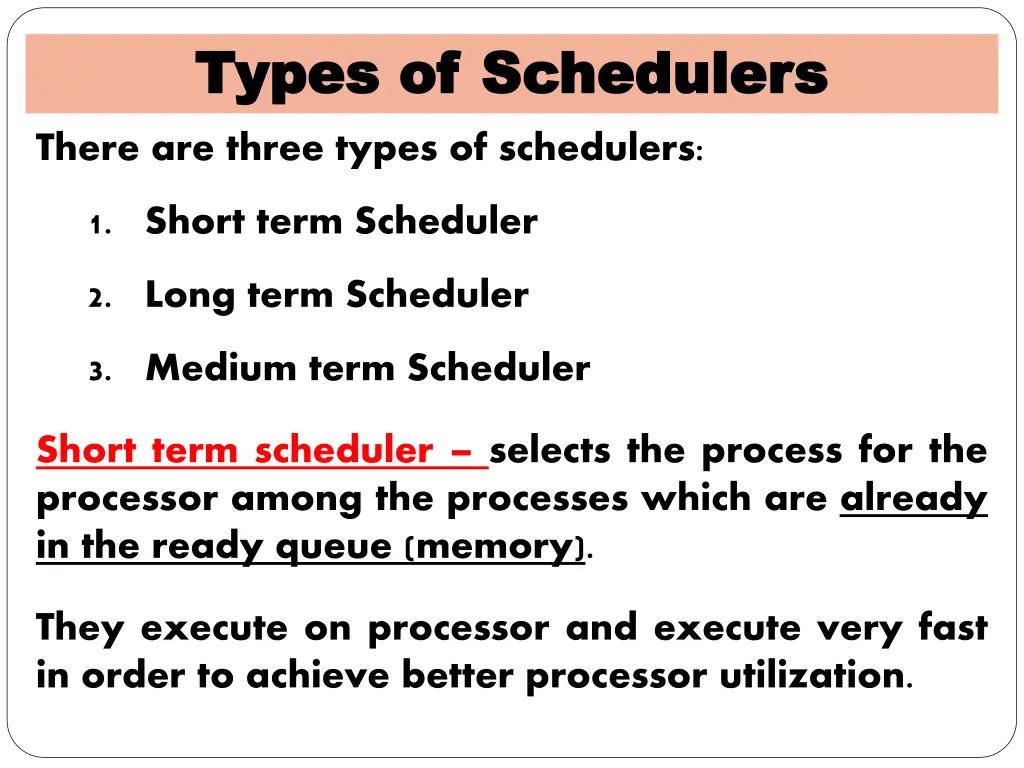 Types of Schedulers

There are three types of schedulers:

1. Short term Scheduler
2. Long term Scheduler
3. Medium term Scheduler

Short term scheduler – selects the process for the processor among the processes which are already in the ready queue (memory).

They execute on processor and execute very fast in order to achieve better processor utilization.